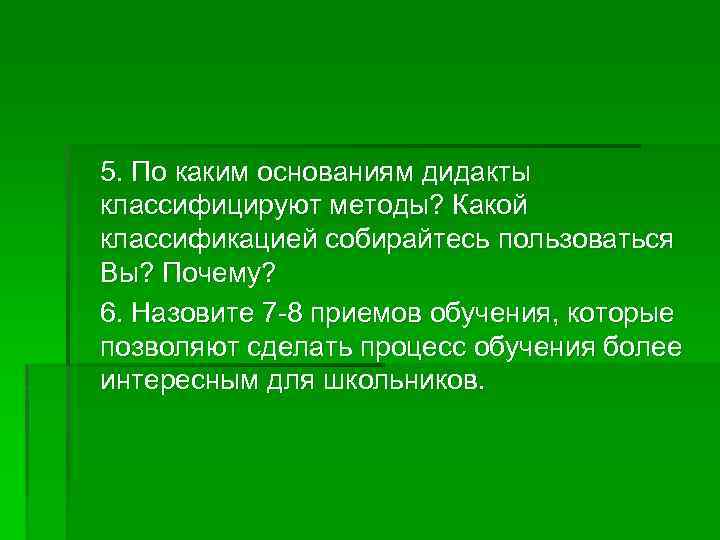 5. По каким основаниям дидакты классифицируют методы? Какой классификацией собирайтесь пользоваться Вы? Почему?

6. Назовите 7-8 приемов обучения, которые позволяют сделать процесс обучения более интересным для школьников.